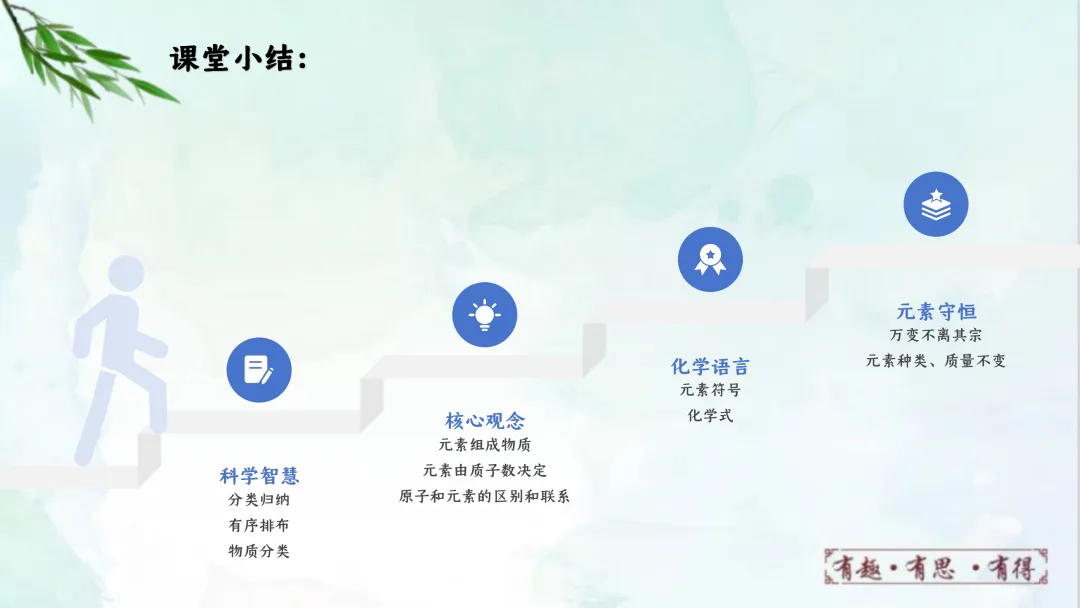 课堂小结:

科学智慧
分类归纳
有序排布
物质分类

核心观念
元素组成物质
元素由质子数决定
原子和元素的区别和联系

化学语言
元素符号
化学式

元素守恒
万变不离其宗
元素种类、质量不变

有趣·有思·有得